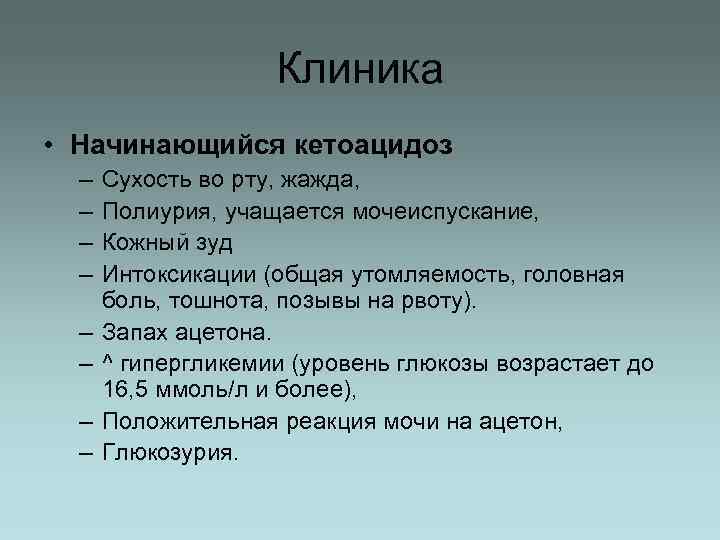 Клиника

• Начинающийся кетоацидоз
– Сухость во рту, жажда,
– Полиурия, учащается мочеиспускание,
– Кожный зуд
– Интоксикации (общая утомляемость, головная боль, тошнота, позывы на рвоту).
– Запах ацетона.
– ^ гипергликемии (уровень глюкозы возрастает до 16,5 ммоль/л и более),
– Положительная реакция мочи на ацетон,
– Глюкозурия.